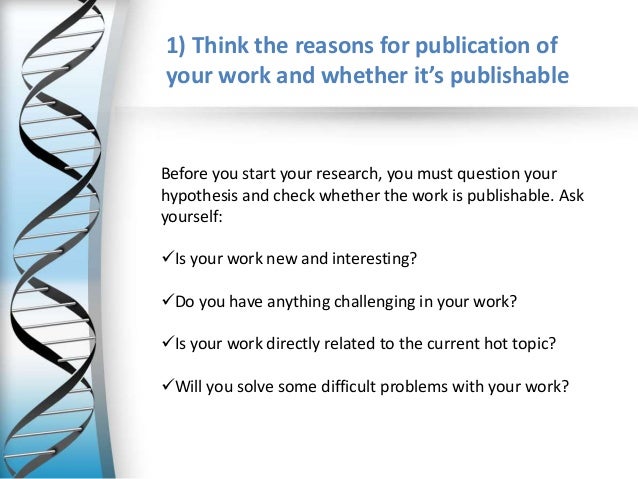 1) Think the reasons for publication of your work and whether it's publishable

Before you start your research, you must question your hypothesis and check whether the work is publishable. Ask yourself:

✓Is your work new and interesting?

✓Do you have anything challenging in your work?

✓Is your work directly related to the current hot topic?

✓Will you solve some difficult problems with your work?